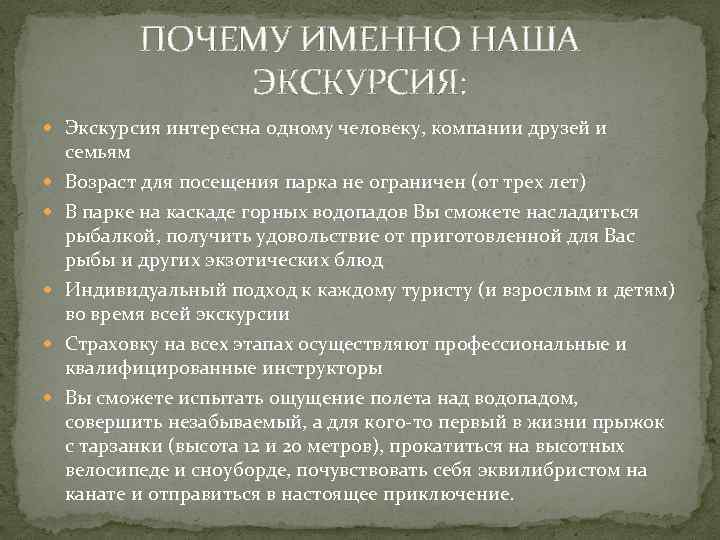 ПОЧЕМУ ИМЕННО НАША ЭКСКУРСИЯ:

Экскурсия интересна одному человеку, компании друзей и семьям

Возраст для посещения парка не ограничен (от трех лет)

В парке на каскаде горных водопадов Вы сможете насладиться рыбалкой, получить удовольствие от приготовленной для Вас рыбы и других экзотических блюд

Индивидуальный подход к каждому туристу (и взрослым и детям) во время всей экскурсии

Страховку на всех этапах осуществляют профессиональные и квалифицированные инструкторы

Вы сможете испытать ощущение полета над водопадом, совершить незабываемый, а для кого-то первый в жизни прыжок с тарзанки (высота 12 и 20 метров), прокатиться на высотных велосипеде и сноуборде, почувствовать себя эквилибристом на канате и отправиться в настоящее приключение.